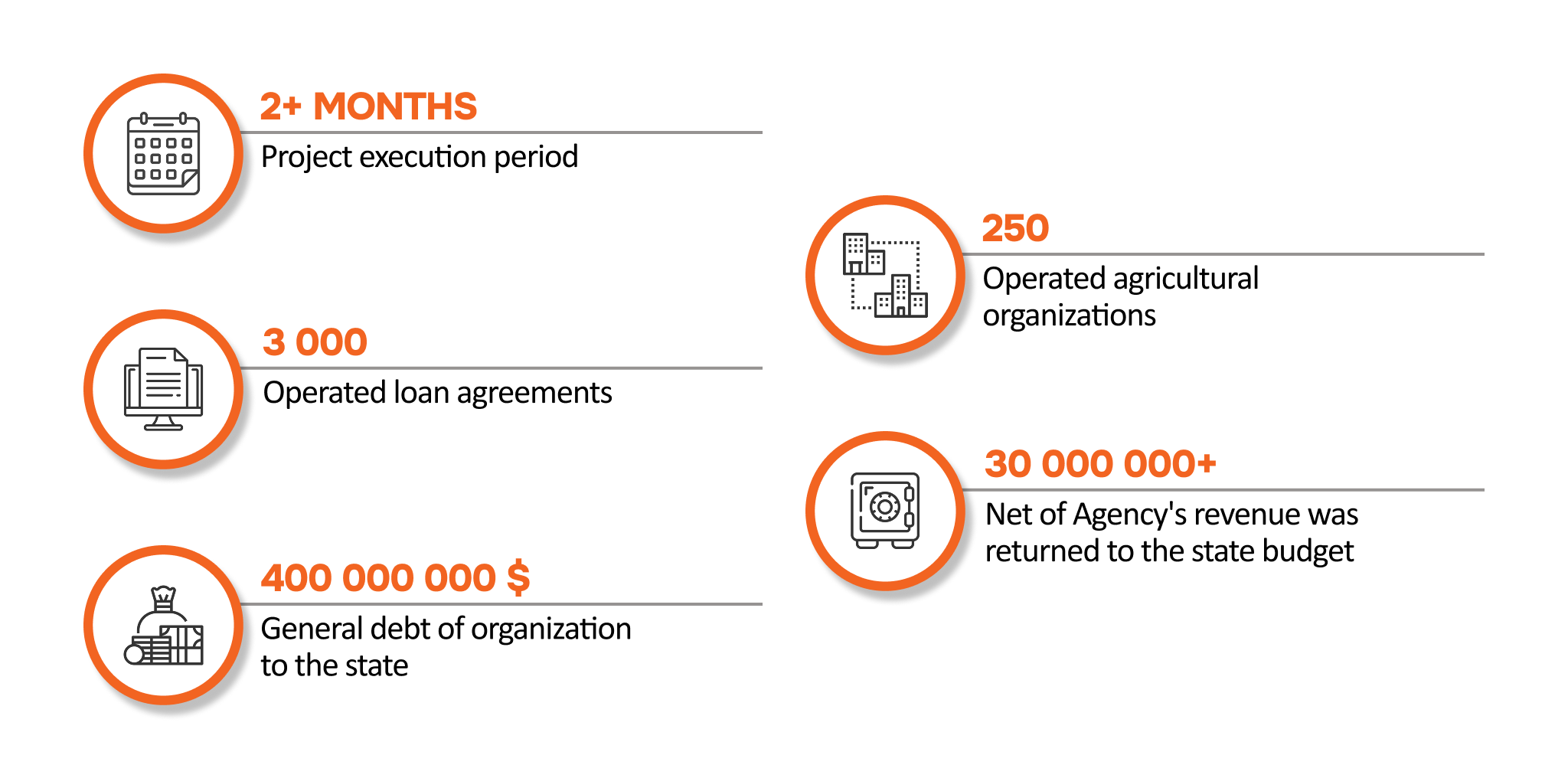 2+ MONTHS
Project execution period

3 000
Operated loan agreements

400 000 000 $
General debt of organization to the state

250
Operated agricultural organizations

30 000 000+
Net of Agency's revenue was returned to the state budget